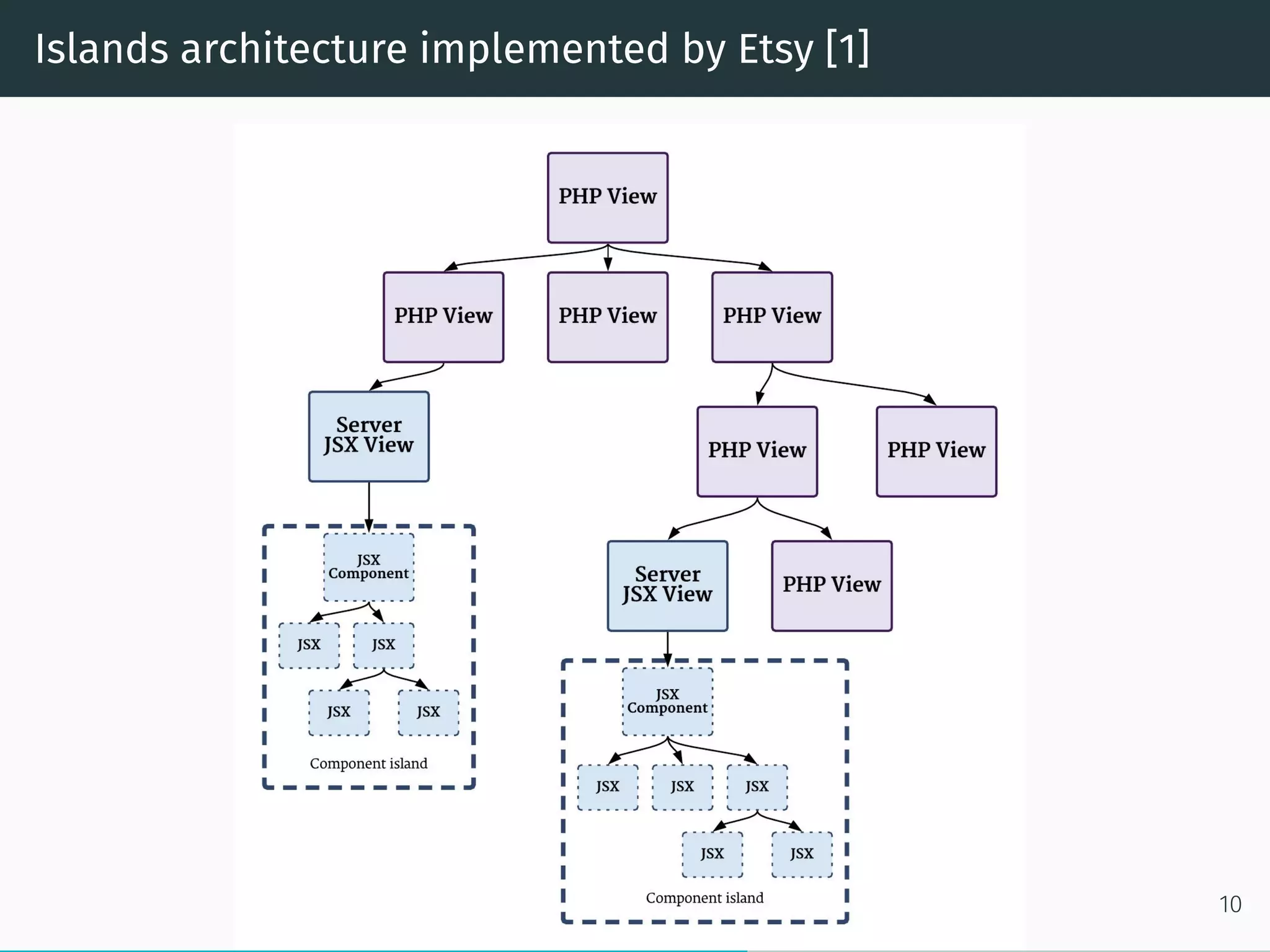 Islands architecture implemented by Etsy [1]

PHP View

PHP View

PHP View

PHP View

Server JSX View

PHP View

PHP View

JSX Component

JSX

JSX

JSX

JSX

Component island

Server JSX View

PHP View

JSX Component

JSX

JSX

JSX

JSX

JSX

Component island

10